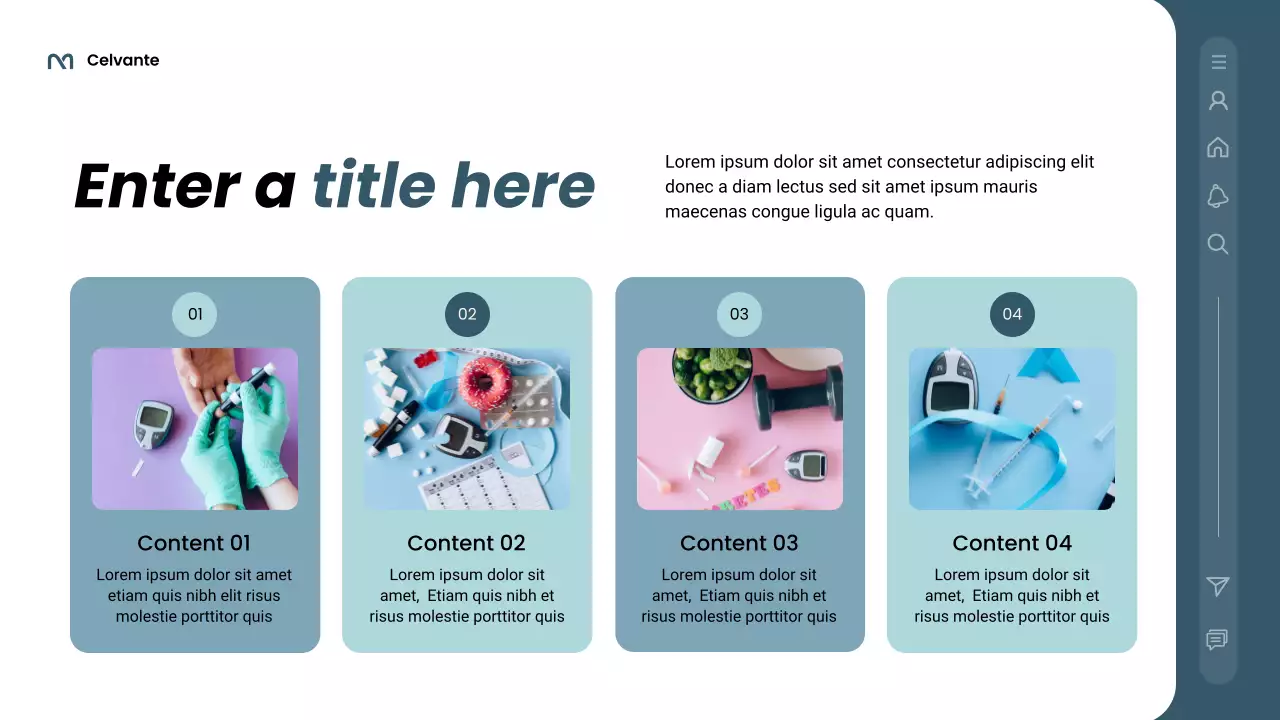 Celvante

Enter a title here

Lorem ipsum dolor sit amet consectetur adipiscing elit donec a diam lectus sed sit amet ipsum mauris maecenas congue ligula ac quam.

01

Content 01

Lorem ipsum dolor sit amet etiam quis nibh elit risus molestie porttitor quis

02

Content 02

Lorem ipsum dolor sit amet, Etiam quis nibh et risus molestie porttitor quis

03

Content 03

Lorem ipsum dolor sit amet, Etiam quis nibh et risus molestie porttitor quis

04

Content 04

Lorem ipsum dolor sit amet, Etiam quis nibh et risus molestie porttitor quis